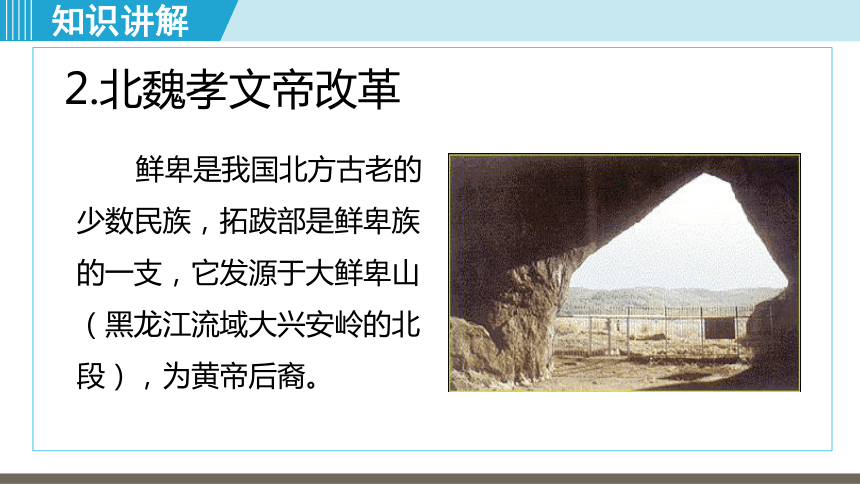 知识讲解

2.北魏孝文帝改革

鲜卑是我国北方古老的少数民族，拓跋部是鲜卑族的一支，它发源于大鲜卑山（黑龙江流域大兴安岭的北段），为黄帝后裔。